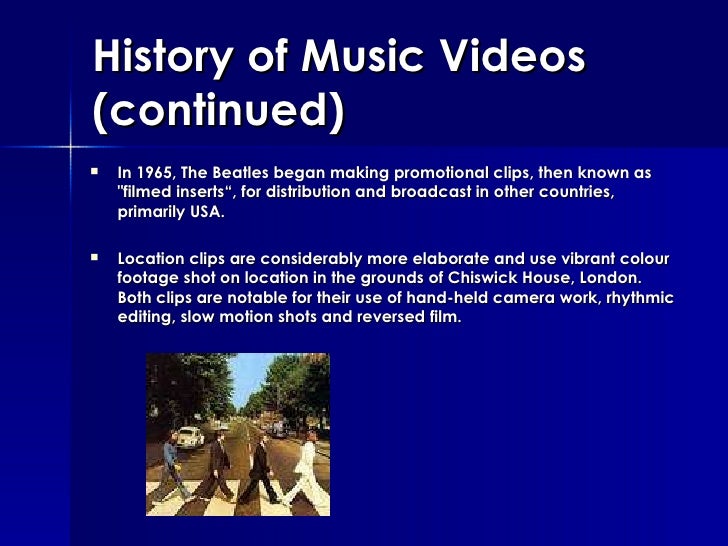 History of Music Videos (continued)

▪ In 1965, The Beatles began making promotional clips, then known as "filmed inserts“, for distribution and broadcast in other countries, primarily USA.

▪ Location clips are considerably more elaborate and use vibrant colour footage shot on location in the grounds of Chiswick House, London. Both clips are notable for their use of hand-held camera work, rhythmic editing, slow motion shots and reversed film.